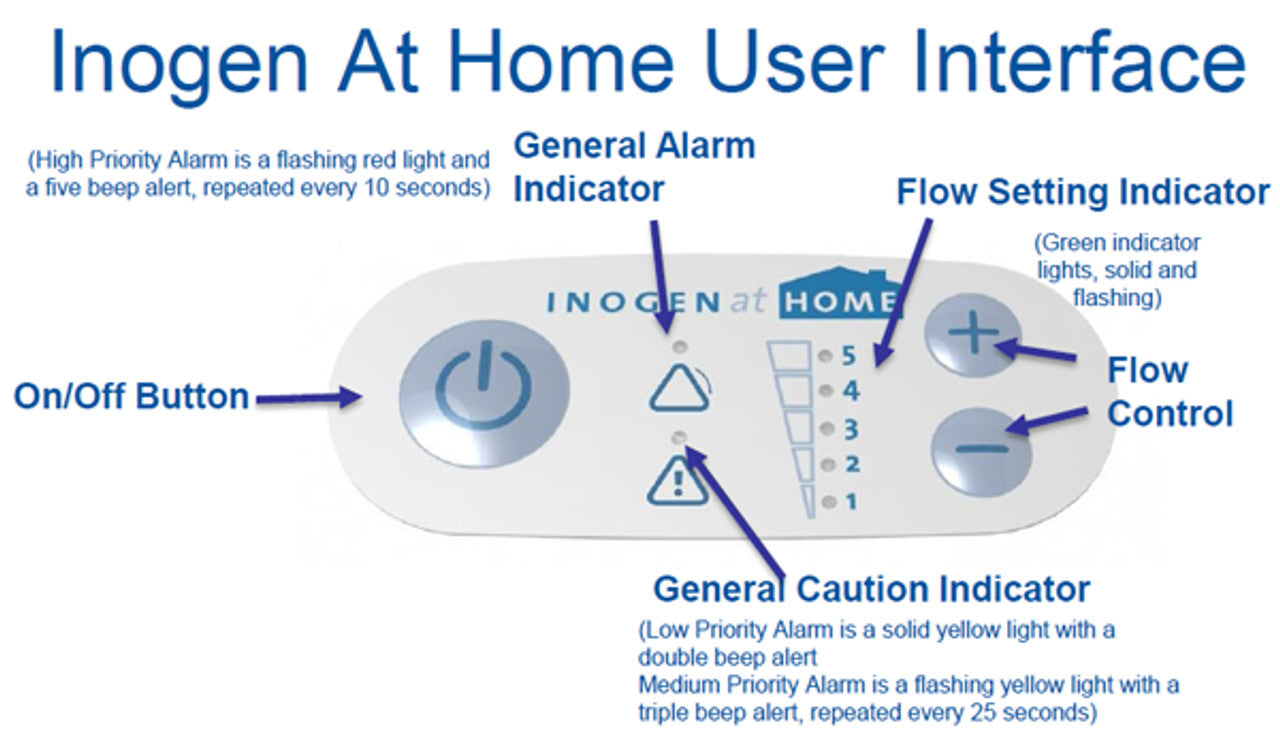 Inogen At Home User Interface

(High Priority Alarm is a flashing red light and a five beep alert, repeated every 10 seconds)

General Alarm Indicator

Flow Setting Indicator

(Green indicator lights, solid and flashing)

INOGEN at HOME

On/Off Button

5
4
3
2
1

Flow Control

General Caution Indicator

(Low Priority Alarm is a solid yellow light with a double beep alert
Medium Priority Alarm is a flashing yellow light with a triple beep alert, repeated every 25 seconds)